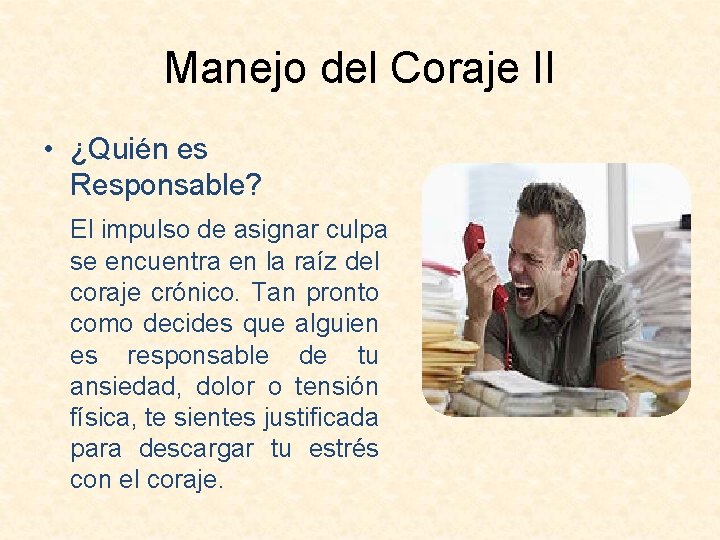 Manejo del Coraje II

• ¿Quién es Responsable?

El impulso de asignar culpa se encuentra en la raíz del coraje crónico. Tan pronto como decides que alguien es responsable de tu ansiedad, dolor o tensión física, te sientes justificada para descargar tu estrés con el coraje.